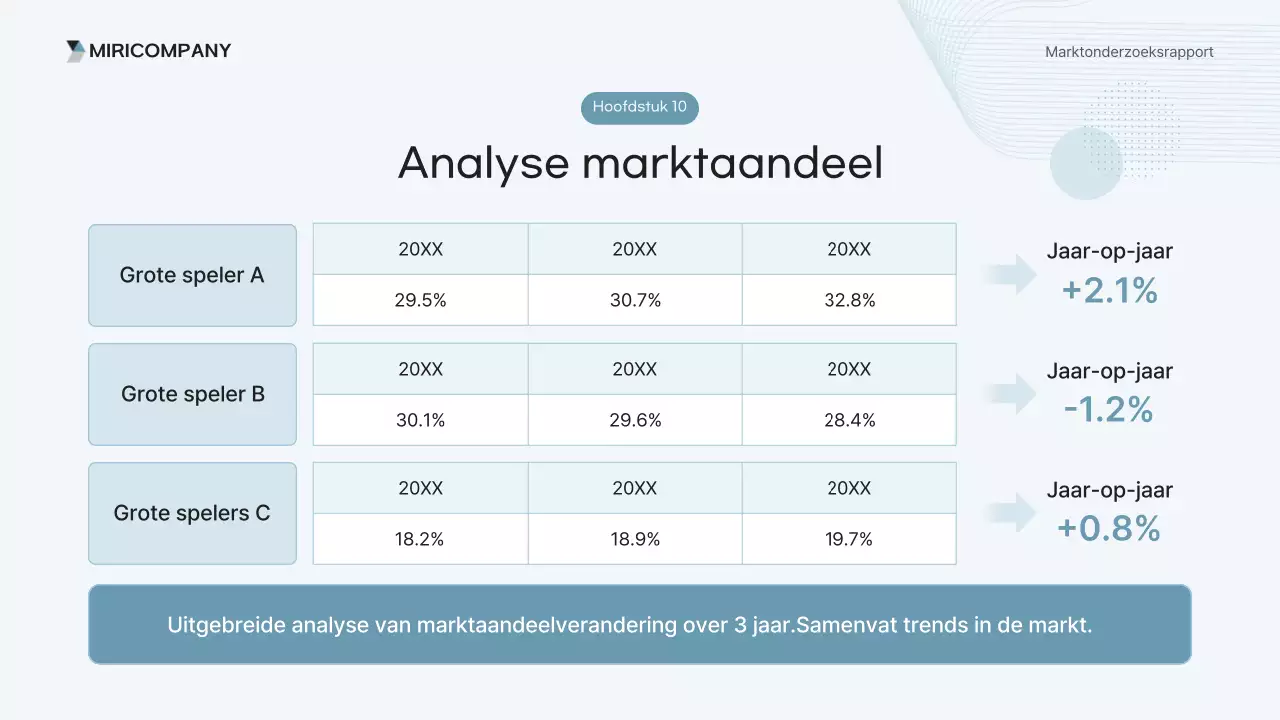 MIRICOMPANY

Marktonderzoeksrapport

Hoofdstuk 10

Analyse marktaandeel

Grote speler A

| 20XX | 20XX | 20XX |
|---|---|---|
| 29.5% | 30.7% | 32.8% |

Jaar-op-jaar
+2.1%

Grote speler B

| 20XX | 20XX | 20XX |
|---|---|---|
| 30.1% | 29.6% | 28.4% |

Jaar-op-jaar
-1.2%

Grote spelers C

| 20XX | 20XX | 20XX |
|---|---|---|
| 18.2% | 18.9% | 19.7% |

Jaar-op-jaar
+0.8%

Uitgebreide analyse van marktaandeelverandering over 3 jaar.Samenvat trends in de markt.